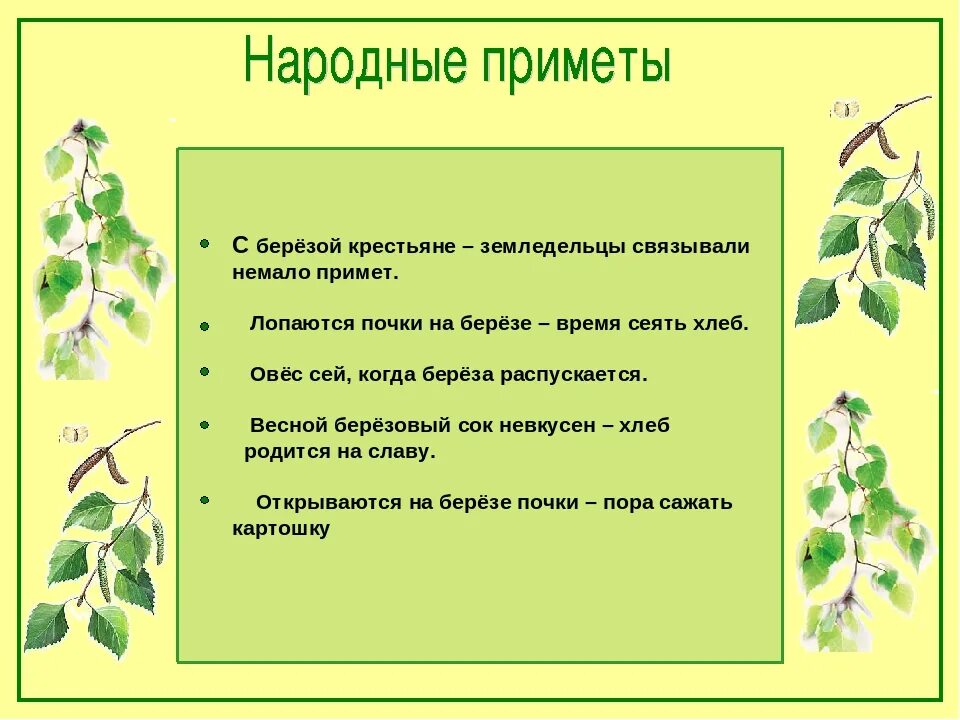 Народные приметы

- С берёзой крестьяне – земледельцы связывали немало примет.
- Лопаются почки на берёзе – время сеять хлеб.
- Овёс сей, когда берёза распускается.
- Весной берёзовый сок невкусен – хлеб родится на славу.
- Открываются на берёзе почки – пора сажать картошку